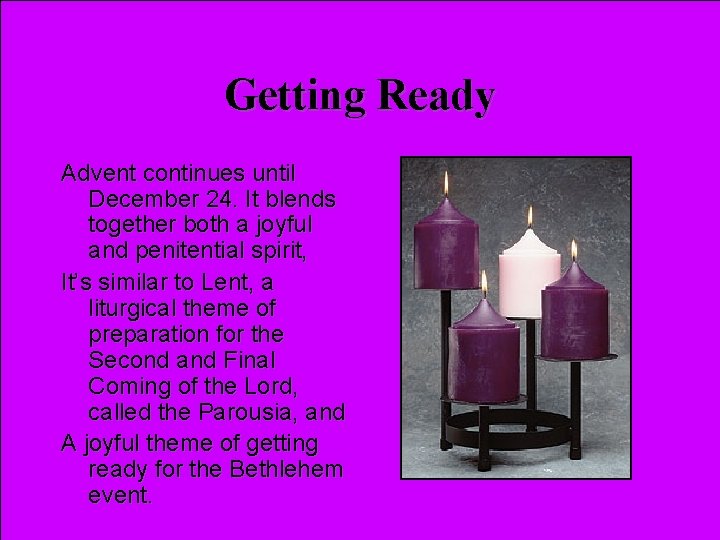 Getting Ready

Advent continues until December 24. It blends together both a joyful and penitential spirit,

It's similar to Lent, a liturgical theme of preparation for the Second and Final Coming of the Lord, called the Parousia, and

A joyful theme of getting ready for the Bethlehem event.